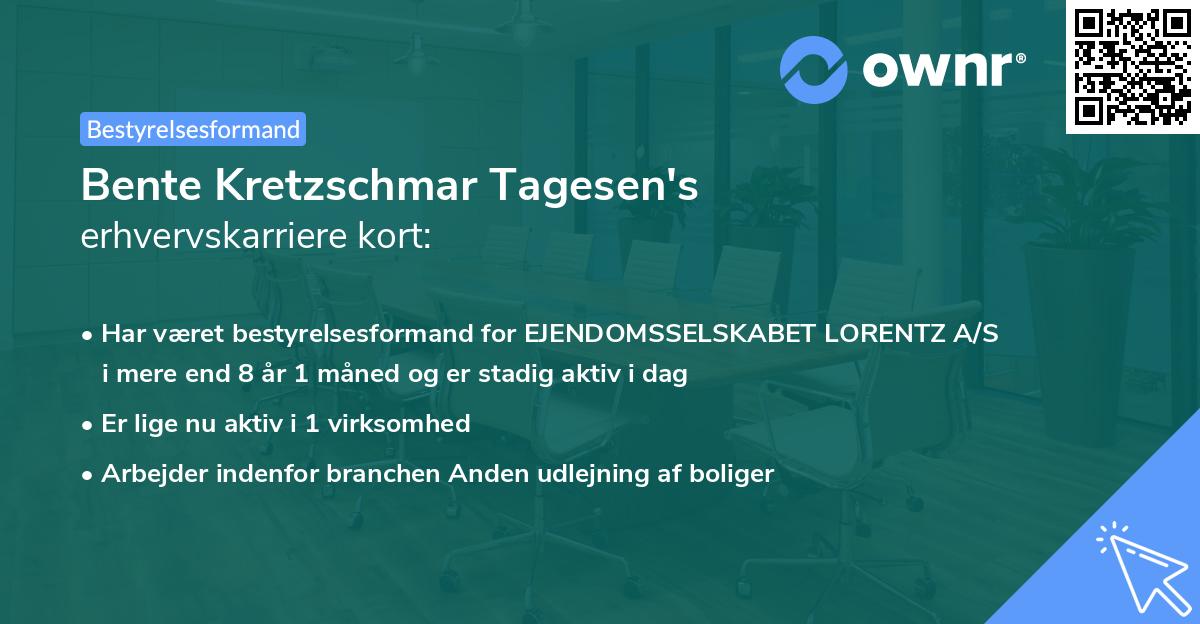 ownr®

Bestyrelsesformand

Bente Kretzschmar Tagesen's
erhvervskarriere kort:

• Har været bestyrelsesformand for EJENDOMSSELSKABET LORENTZ A/S i mere end 8 år 1 måned og er stadig aktiv i dag
• Er lige nu aktiv i 1 virksomhed
• Arbejder indenfor branchen Anden udlejning af boliger